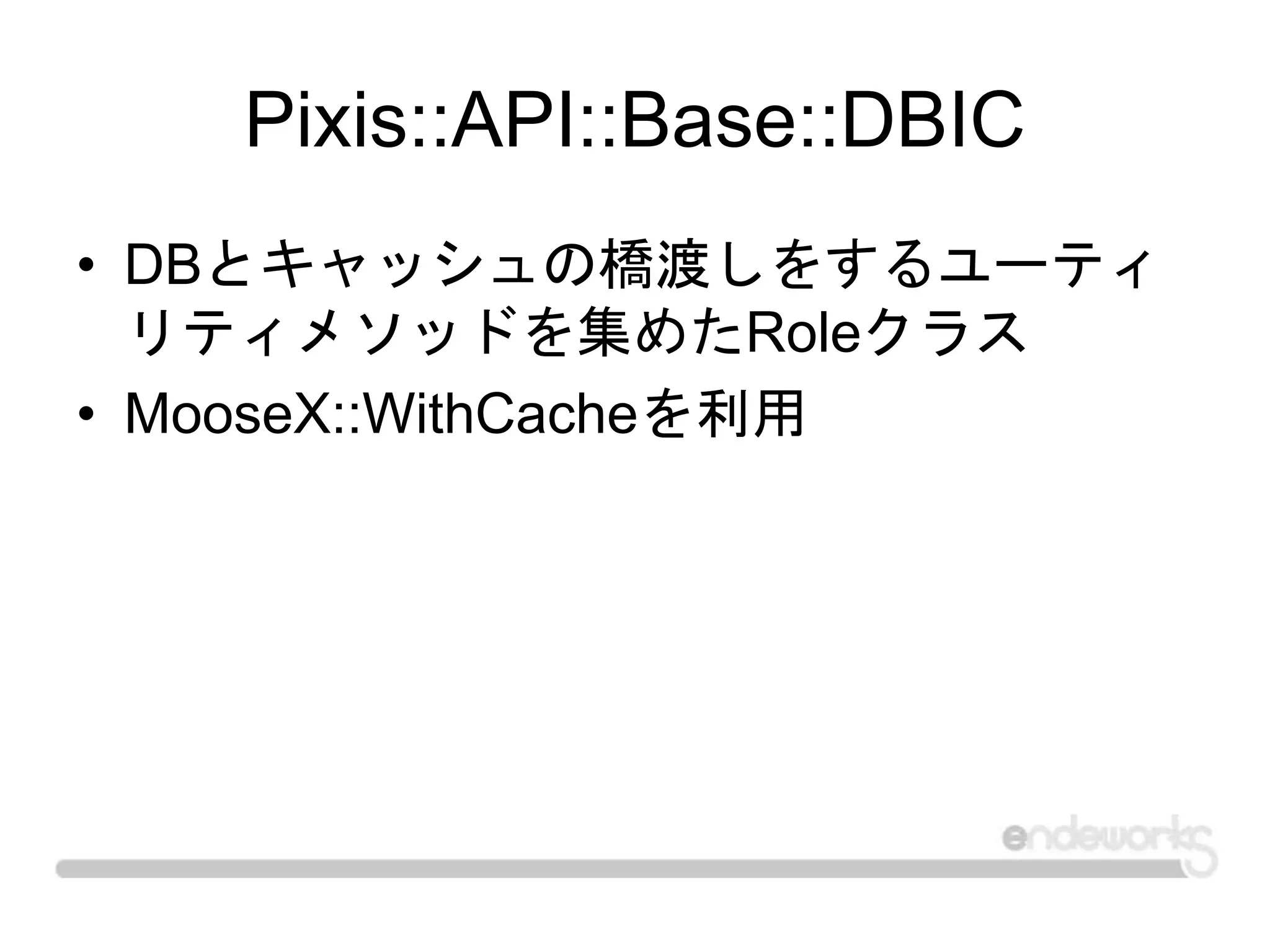 Pixis::API::Base::DBIC

• DBとキャッシュの橋渡しをするユーティリティメソッドを集めたRoleクラス
• MooseX::WithCacheを利用

endeworks